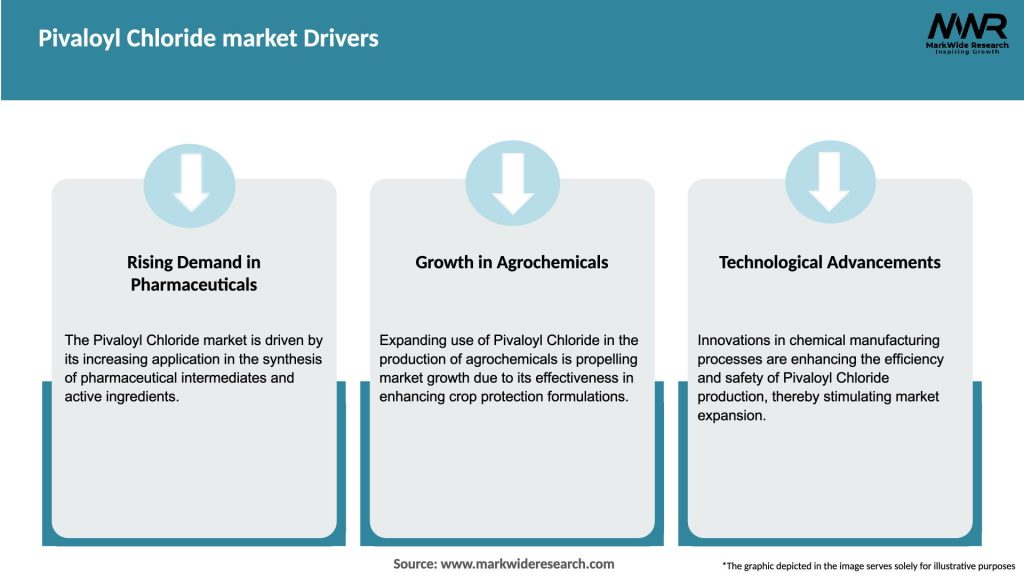 Pivaloyl Chloride market Drivers

MWR
MarkWide Research
Inspiring Growth

Rising Demand in Pharmaceuticals

The Pivaloyl Chloride market is driven by its increasing application in the synthesis of pharmaceutical intermediates and active ingredients.

Growth in Agrochemicals

Expanding use of Pivaloyl Chloride in the production of agrochemicals is propelling market growth due to its effectiveness in enhancing crop protection formulations.

Technological Advancements

Innovations in chemical manufacturing processes are enhancing the efficiency and safety of Pivaloyl Chloride production, thereby stimulating market expansion.

Source: www.markwideresearch.com

*The graphic depicted in the image serves solely for illustrative purposes